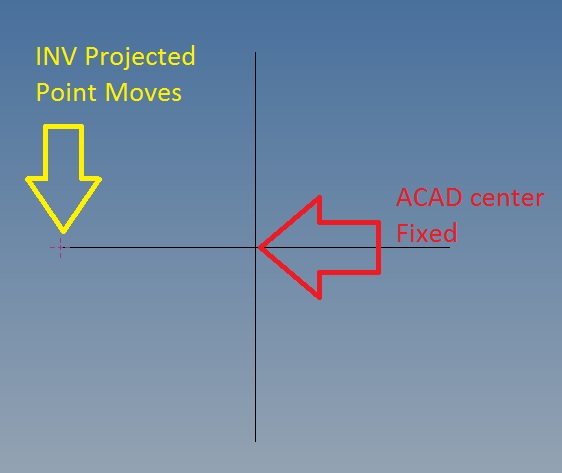 INV Projected
Point Moves

ACAD center
Fixed